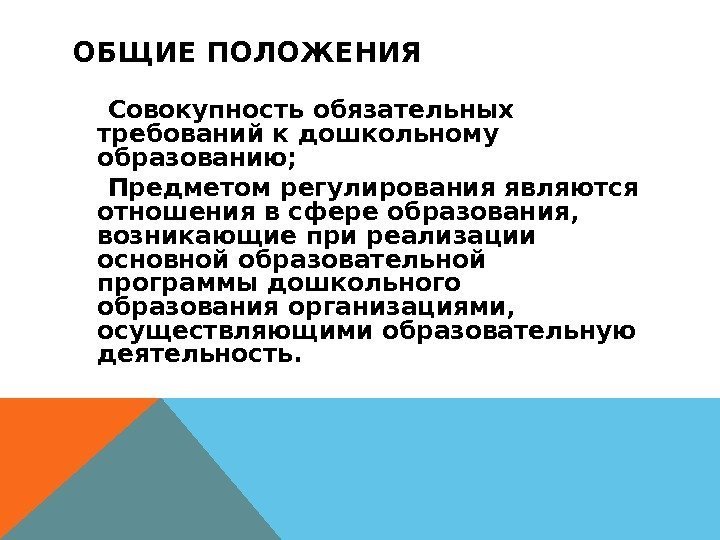 ОБЩИЕ ПОЛОЖЕНИЯ

Совокупность обязательных требований к дошкольному образованию;

Предметом регулирования являются отношения в сфере образования, возникающие при реализации основной образовательной программы дошкольного образования организациями, осуществляющими образовательную деятельность.